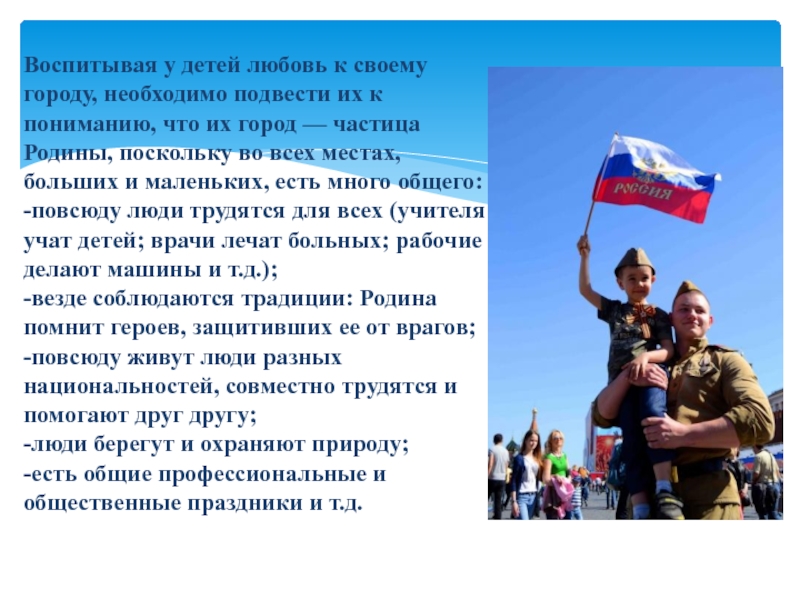 Воспитывая у детей любовь к своему городу, необходимо подвести их к пониманию, что их город — частица Родины, поскольку во всех местах, больших и маленьких, есть много общего:
-повсюду люди трудятся для всех (учителя учат детей; врачи лечат больных; рабочие делают машины и т.д.);
-везде соблюдаются традиции: Родина помнит героев, защитивших ее от врагов;
-повсюду живут люди разных национальностей, совместно трудятся и помогают друг другу;
-люди берегут и охраняют природу;
-есть общие профессиональные и общественные праздники и т.д.

РОССИЯ